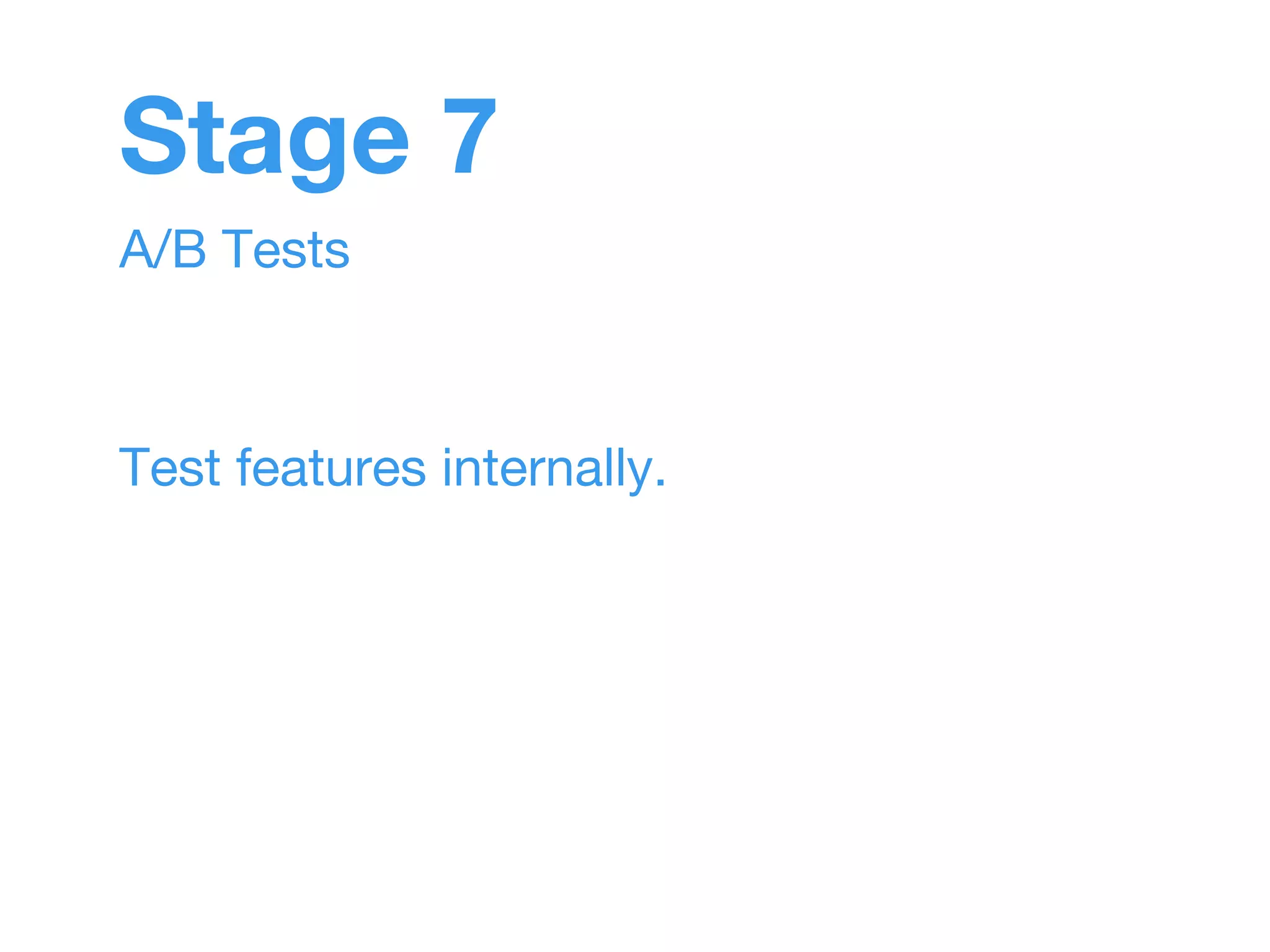 Stage 7

A/B Tests

Test features internally.